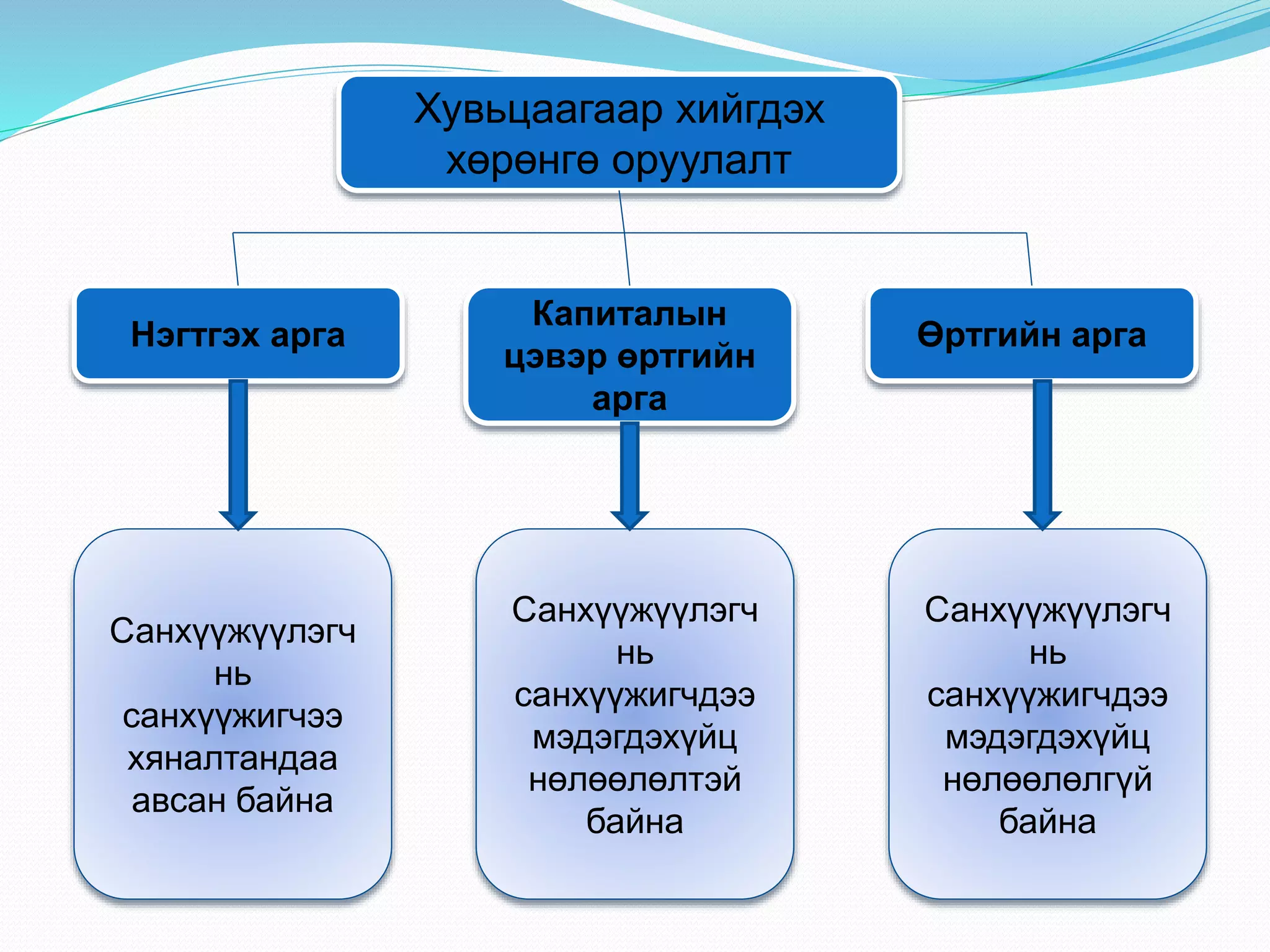 Хувьцаагаар хийгдэх хөрөнгө оруулалт

Нэгтгэх арга

Капиталын цэвэр өртгийн арга

Өртгийн арга

Санхүүжүүлэгч нь санхүүжигчээ хяналтандаа авсан байна

Санхүүжүүлэгч нь санхүүжигчдээ мэдэгдэхүйц нөлөөлөлтэй байна

Санхүүжүүлэгч нь санхүүжигчдээ мэдэгдэхүйц нөлөөлөлгүй байна